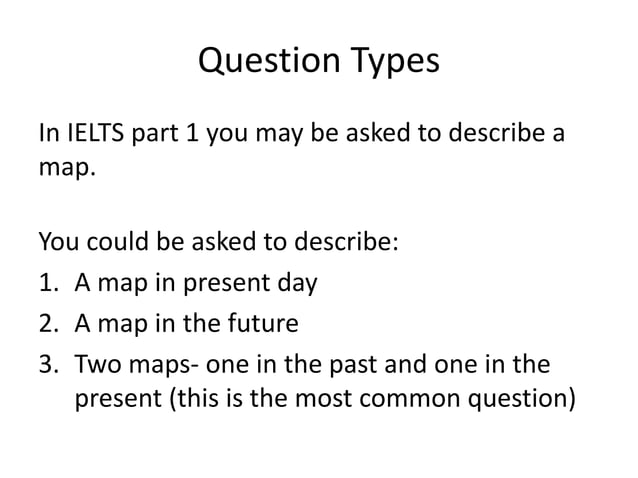 Question Types

In IELTS part 1 you may be asked to describe a map.

You could be asked to describe:
1. A map in present day
2. A map in the future
3. Two maps- one in the past and one in the present (this is the most common question)